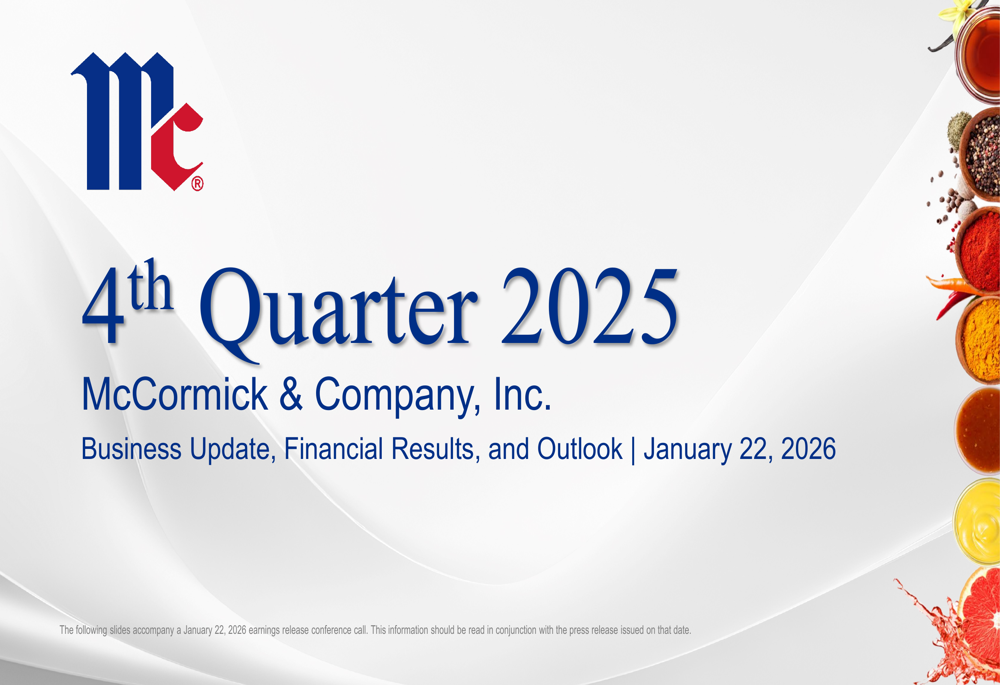 Mc®

4th Quarter 2025

McCormick & Company, Inc.

Business Update, Financial Results, and Outlook | January 22, 2026

The following slides accompany a January 22, 2026 earnings release conference call. This information should be read in conjunction with the press release issued on that date.